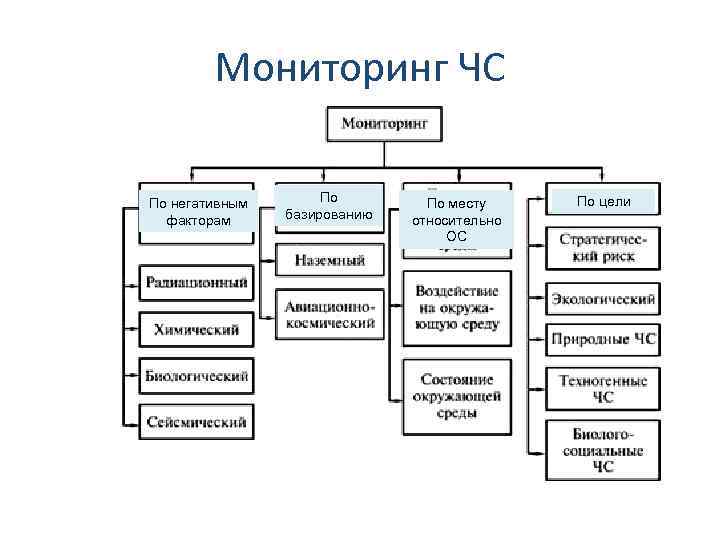 Мониторинг ЧС

Мониторинг

По негативным факторам

Радиационный

Химический

Биологический

Сейсмический

По базированию

Наземный

Авиационно-космический

По месту относительно ОС

Воздействие на окружающую среду

Состояние окружающей среды

По цели

Стратегический риск

Экологический

Природные ЧС

Техногенные ЧС

Биолого-социальные ЧС